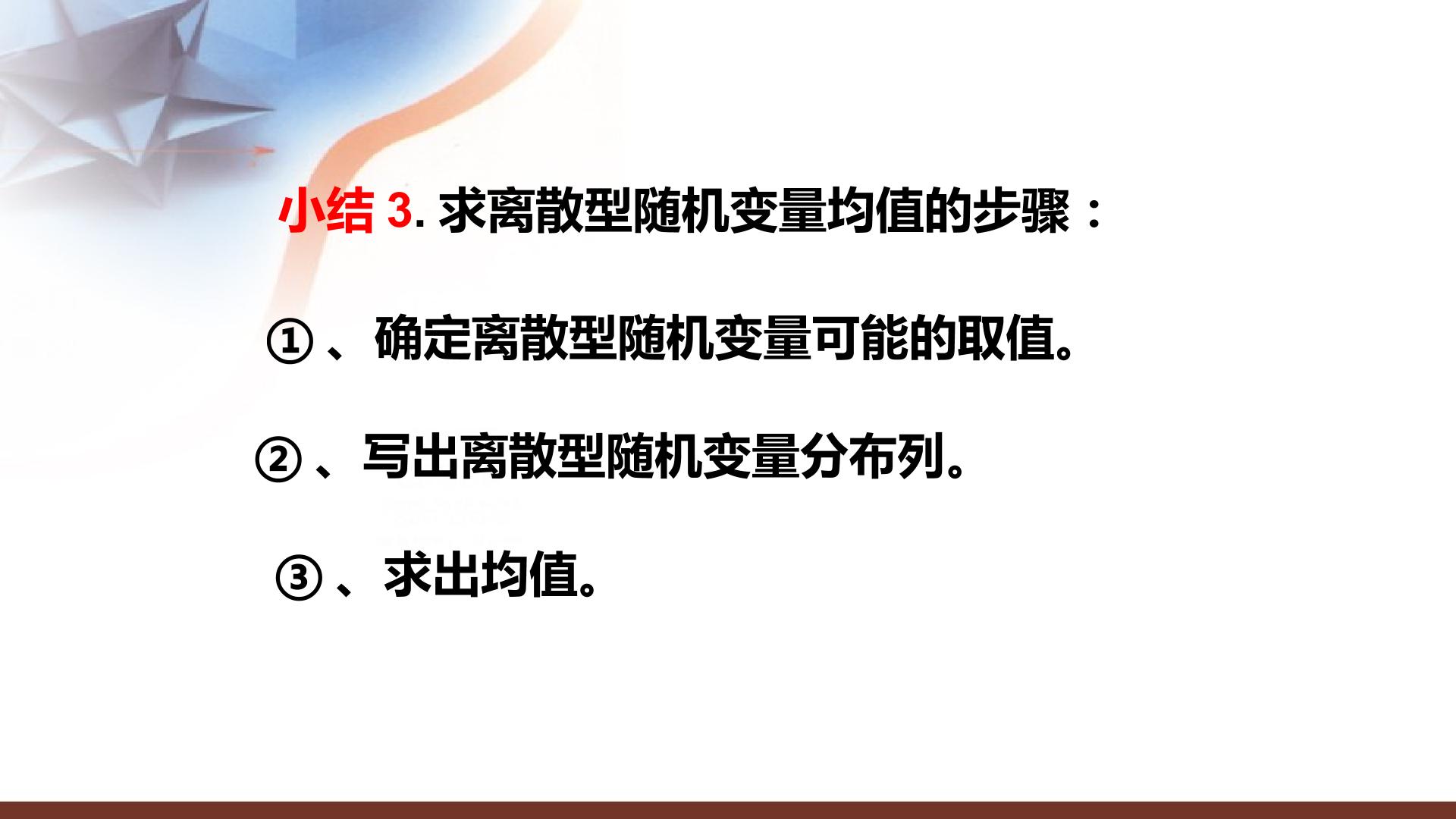 小结3.求离散型随机变量均值的步骤：

①、确定离散型随机变量可能的取值。

②、写出离散型随机变量分布列。

③、求出均值。